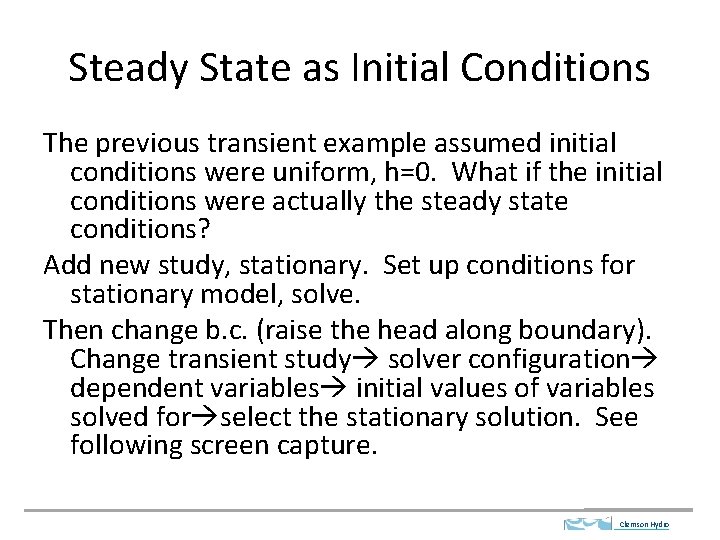 Steady State as Initial Conditions

The previous transient example assumed initial conditions were uniform, h=0. What if the initial conditions were actually the steady state conditions?

Add new study, stationary. Set up conditions for stationary model, solve.

Then change b.c. (raise the head along boundary). Change transient study→ solver configuration→ dependent variables→ initial values of variables solved for→select the stationary solution. See following screen capture.

Clemson Hydro